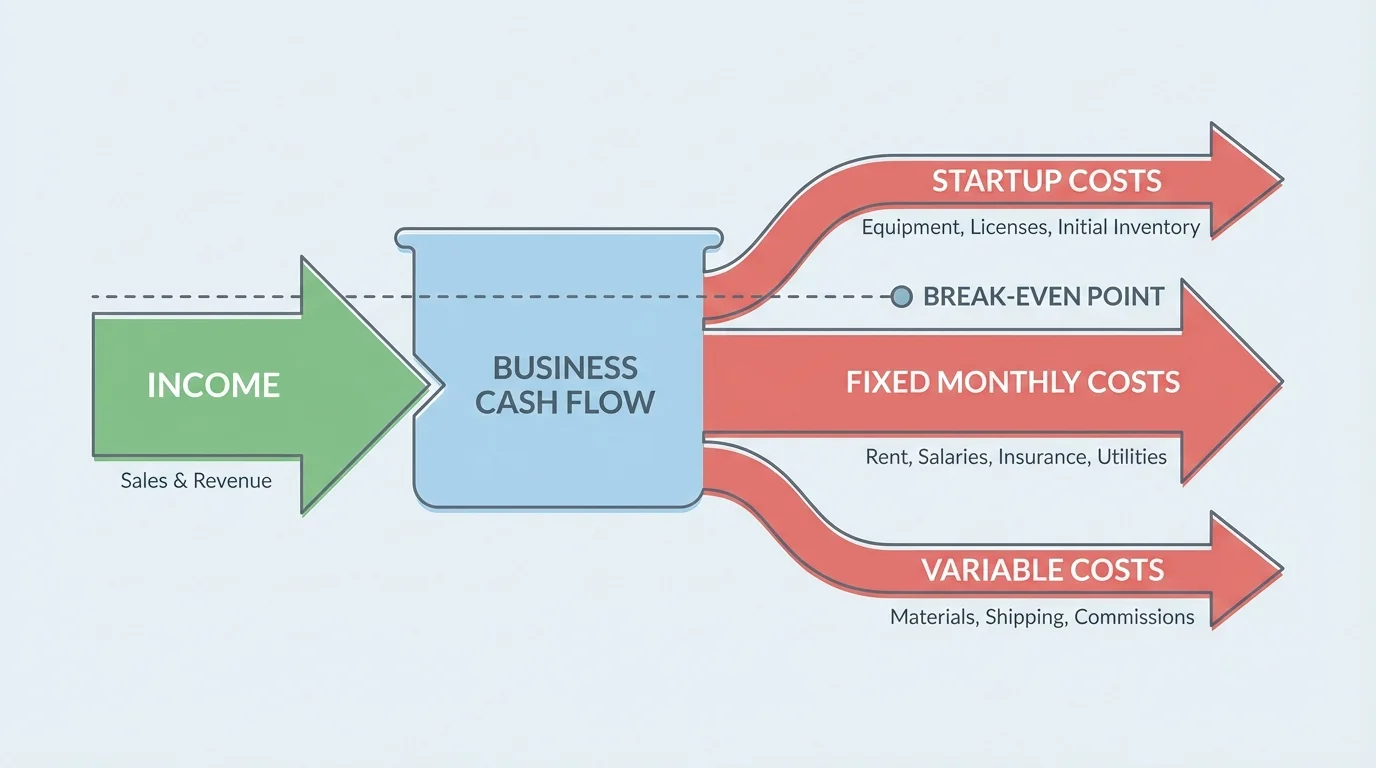 INCOME

Sales & Revenue

BUSINESS CASH FLOW

STARTUP COSTS

Equipment, Licenses, Initial Inventory

BREAK-EVEN POINT

FIXED MONTHLY COSTS

Rent, Salaries, Insurance, Utilities

VARIABLE COSTS

Materials, Shipping, Commissions